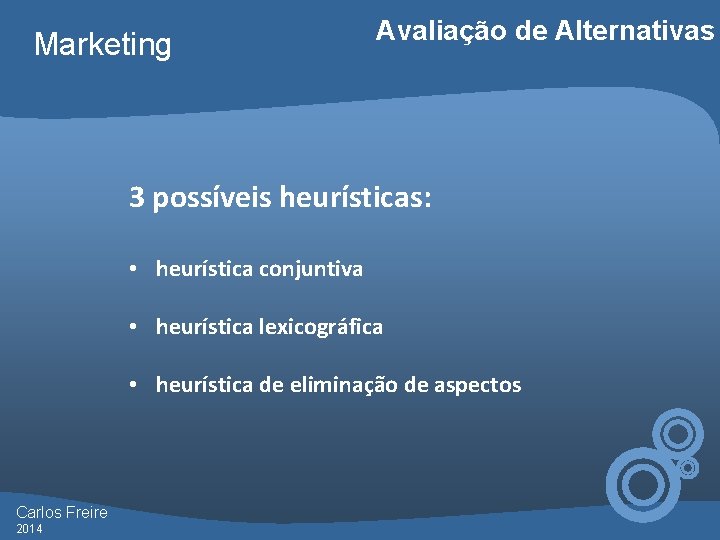 Marketing

Avaliação de Alternativas

3 possíveis heurísticas:

• heurística conjuntiva

• heurística lexicográfica

• heurística de eliminação de aspectos

Carlos Freire
2014